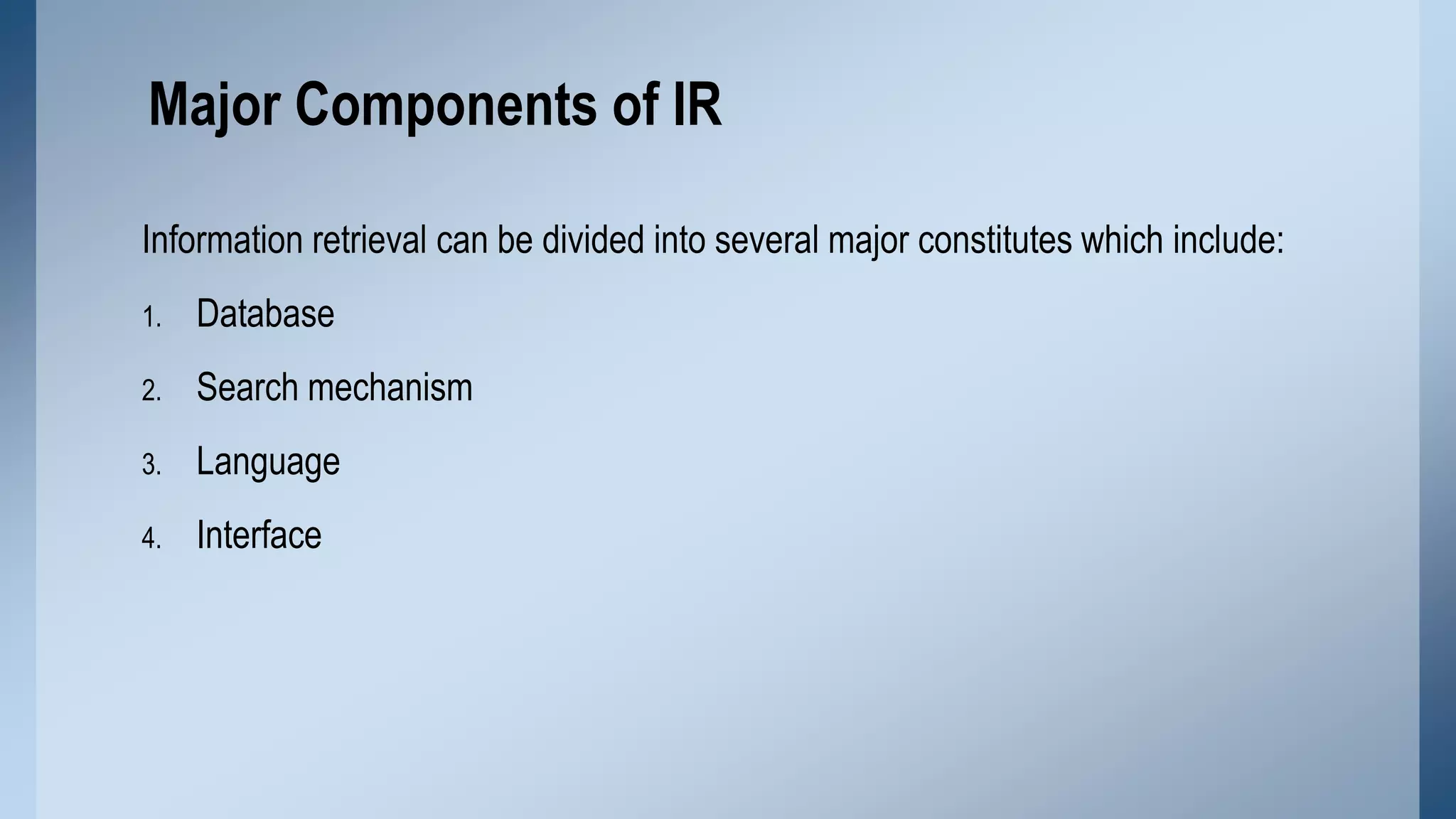 Major Components of IR

Information retrieval can be divided into several major constitutes which include:

1. Database
2. Search mechanism
3. Language
4. Interface